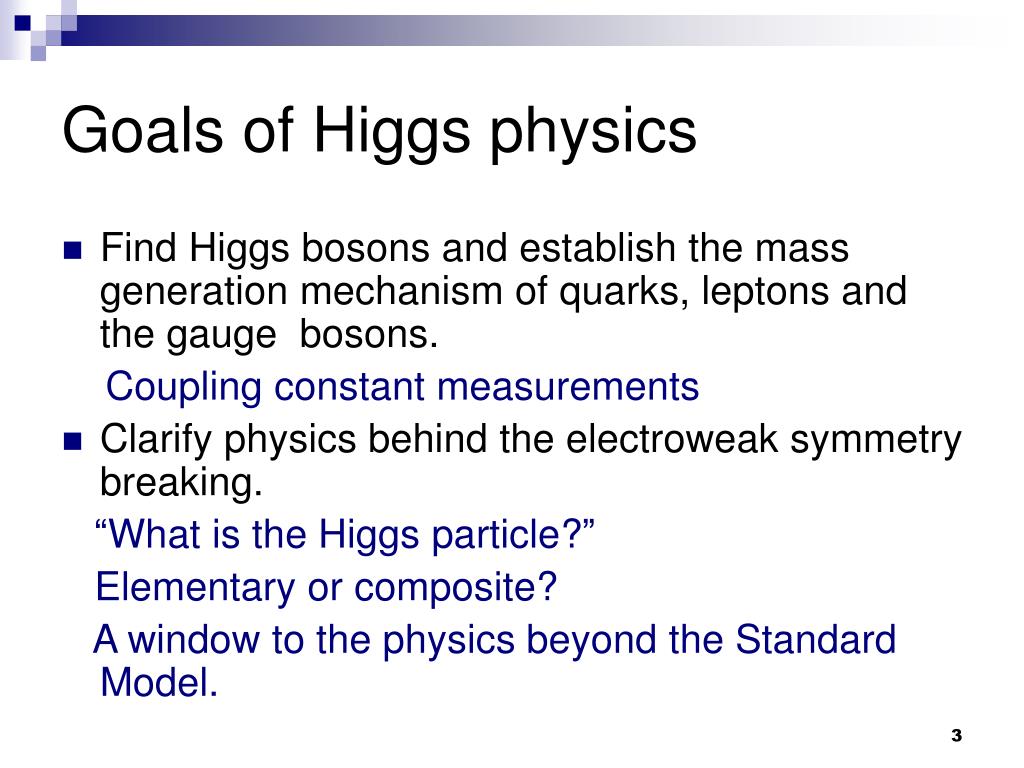 Goals of Higgs physics

Find Higgs bosons and establish the mass generation mechanism of quarks, leptons and the gauge bosons.

Coupling constant measurements

Clarify physics behind the electroweak symmetry breaking.

“What is the Higgs particle?”

Elementary or composite?

A window to the physics beyond the Standard Model.

3